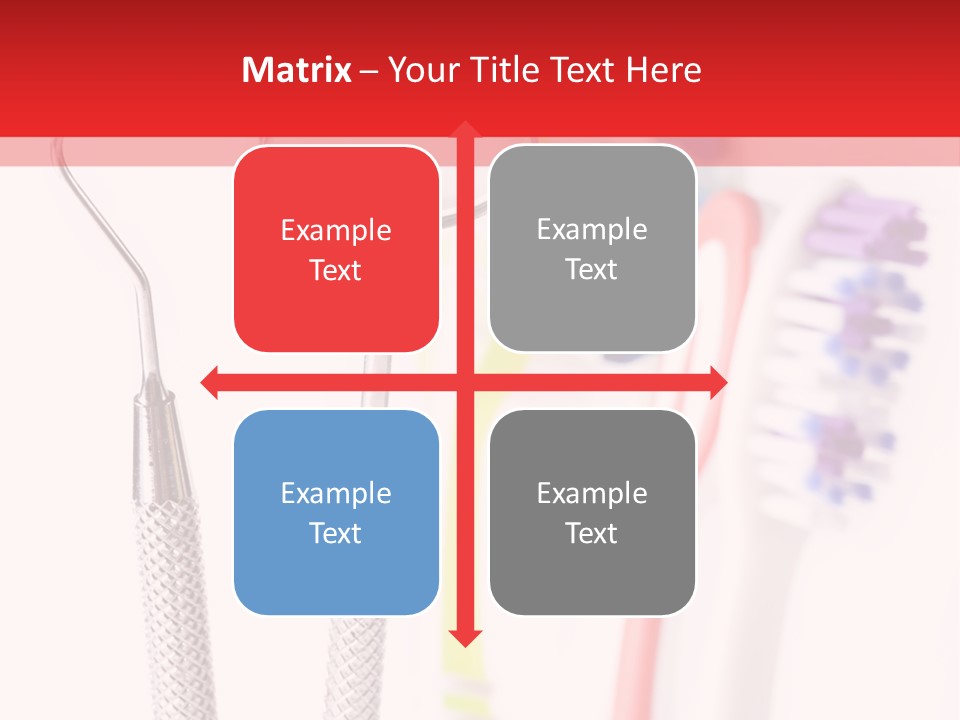 Matrix – Your Title Text Here

Example Text

Example Text

Example Text

Example Text